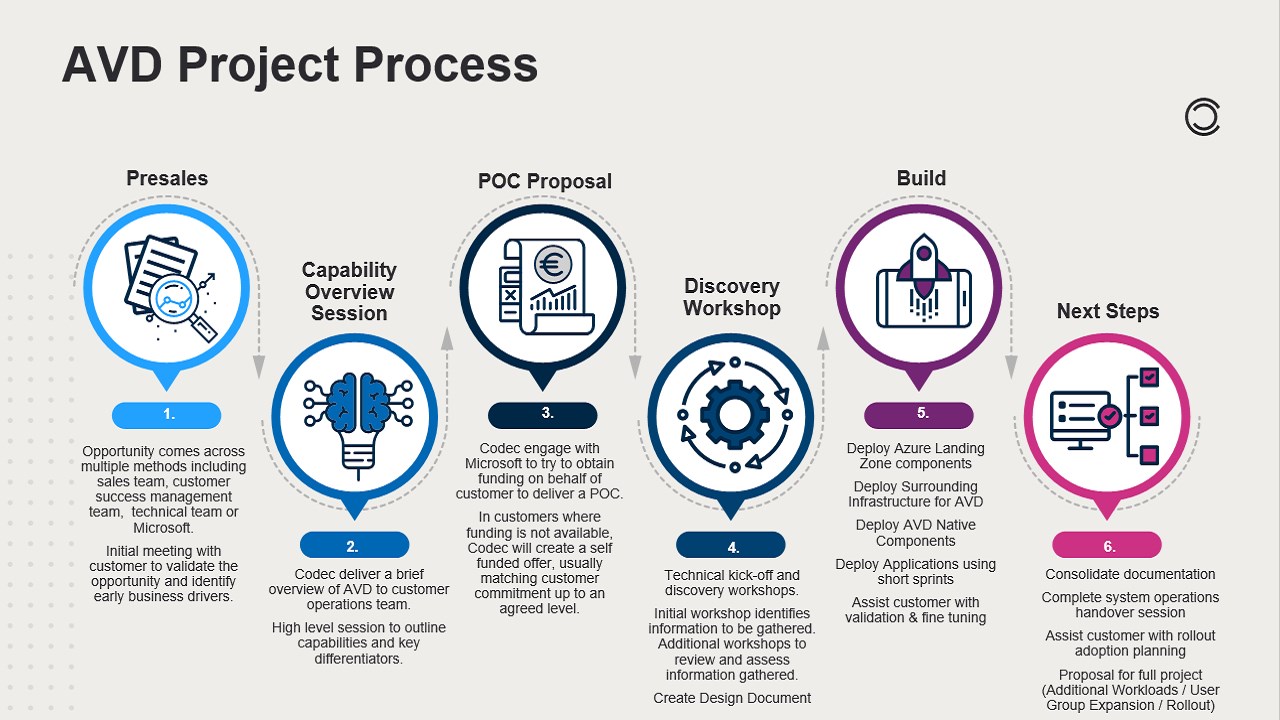 AVD Project Process

Presales

1.

Opportunity comes across multiple methods including sales team, customer success management team, technical team or Microsoft.

Initial meeting with customer to validate the opportunity and identify early business drivers.

Capability Overview Session

2.

Codec deliver a brief overview of AVD to customer operations team.

High level session to outline capabilities and key differentiators.

POC Proposal

3.

Codec engage with Microsoft to try to obtain funding on behalf of customer to deliver a POC.

In customers where funding is not available, Codec will create a self funded offer, usually matching customer commitment up to an agreed level.

Discovery Workshop

4.

Technical kick-off and discovery workshops.

Initial workshop identifies information to be gathered. Additional workshops to review and assess information gathered.

Create Design Document

Build

5.

Deploy Azure Landing Zone components

Deploy Surrounding Infrastructure for AVD

Deploy AVD Native Components

Deploy Applications using short sprints

Assist customer with validation & fine tuning

Next Steps

6.

Consolidate documentation

Complete system operations handover session

Assist customer with rollout adoption planning

Proposal for full project (Additional Workloads / User Group Expansion / Rollout)